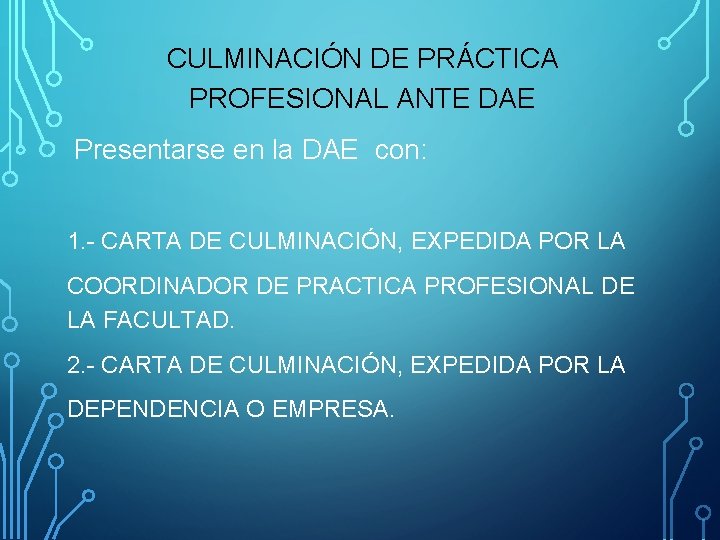 CULMINACIÓN DE PRÁCTICA PROFESIONAL ANTE DAE

Presentarse en la DAE con:

1.- CARTA DE CULMINACIÓN, EXPEDIDA POR LA

COORDINADOR DE PRACTICA PROFESIONAL DE LA FACULTAD.

2.- CARTA DE CULMINACIÓN, EXPEDIDA POR LA

DEPENDENCIA O EMPRESA.